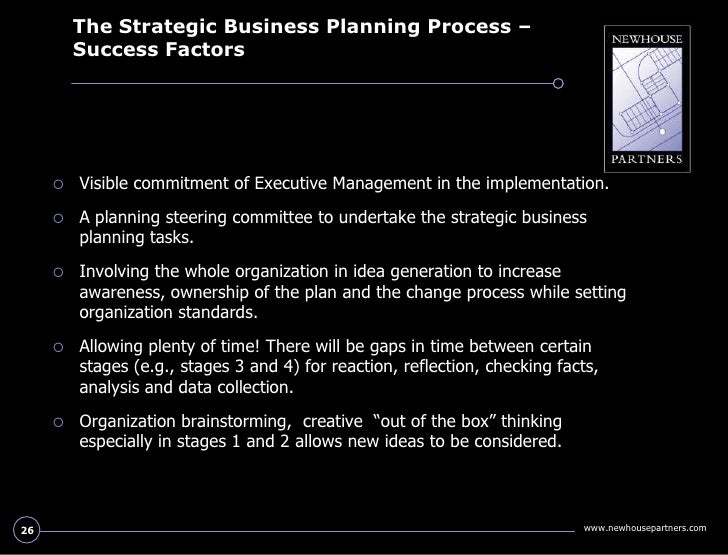 The Strategic Business Planning Process – Success Factors

NEWHOUSE
PARTNERS

○ Visible commitment of Executive Management in the implementation.

○ A planning steering committee to undertake the strategic business planning tasks.

○ Involving the whole organization in idea generation to increase awareness, ownership of the plan and the change process while setting organization standards.

○ Allowing plenty of time! There will be gaps in time between certain stages (e.g., stages 3 and 4) for reaction, reflection, checking facts, analysis and data collection.

○ Organization brainstorming, creative "out of the box" thinking especially in stages 1 and 2 allows new ideas to be considered.

26

www.newhousepartners.com